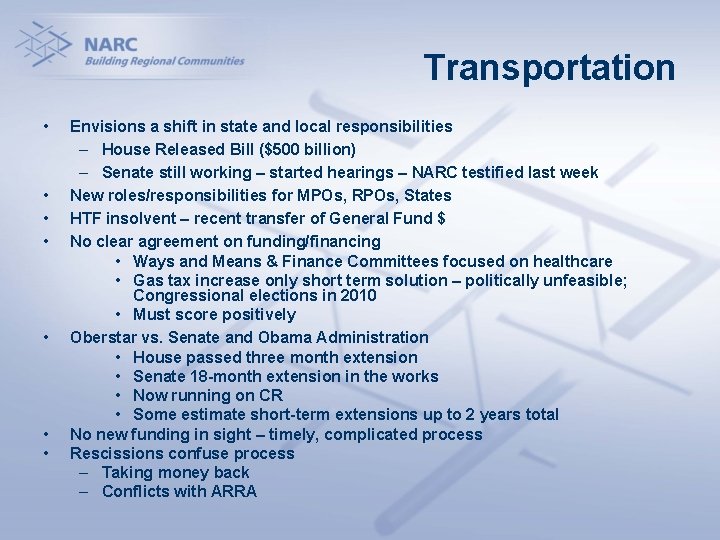 NARC
Building Regional Communities

Transportation

• Envisions a shift in state and local responsibilities
– House Released Bill ($500 billion)
– Senate still working – started hearings – NARC testified last week
• New roles/responsibilities for MPOs, RPOs, States
• HTF insolvent – recent transfer of General Fund $
• No clear agreement on funding/financing
• Ways and Means & Finance Committees focused on healthcare
• Gas tax increase only short term solution – politically unfeasible; Congressional elections in 2010
• Must score positively
• Oberstar vs. Senate and Obama Administration
• House passed three month extension
• Senate 18-month extension in the works
• Now running on CR
• Some estimate short-term extensions up to 2 years total
• No new funding in sight – timely, complicated process
• Rescissions confuse process
– Taking money back
– Conflicts with ARRA